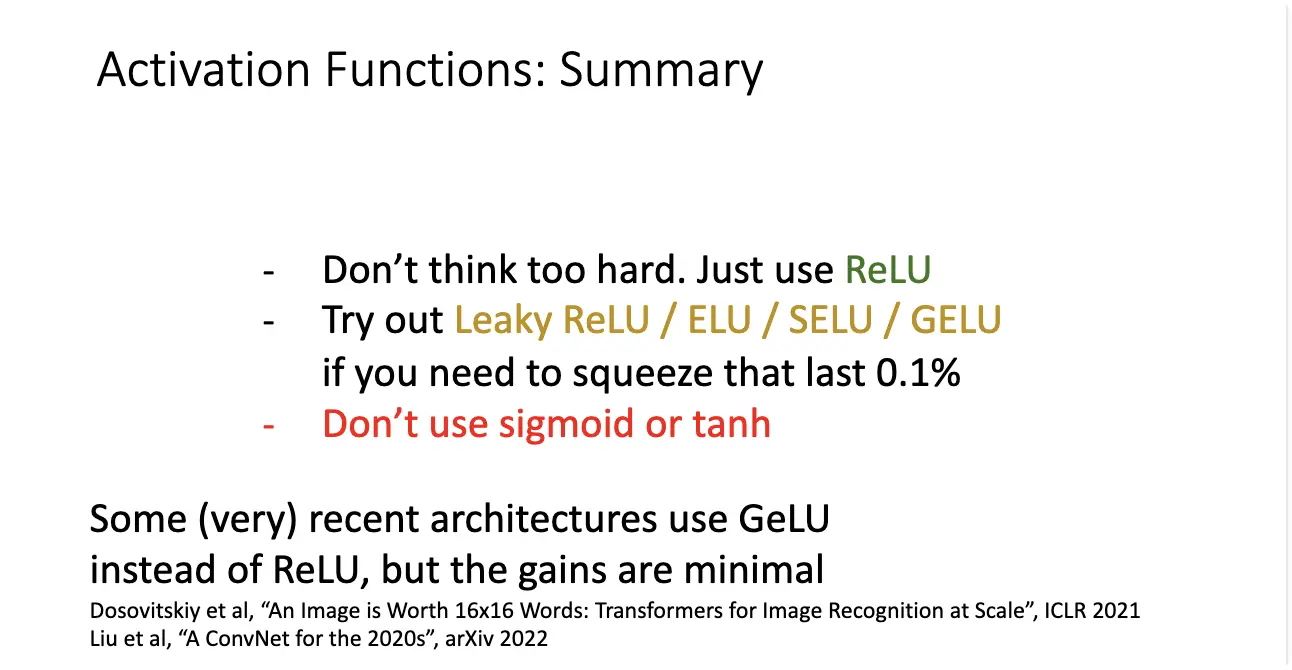 Activation Functions: Summary

- Don’t think too hard. Just use ReLU
- Try out Leaky ReLU / ELU / SELU / GELU if you need to squeeze that last 0.1%
- Don’t use sigmoid or tanh

Some (very) recent architectures use GeLU instead of ReLU, but the gains are minimal
Dosovitskiy et al, “An Image is Worth 16x16 Words: Transformers for Image Recognition at Scale”, ICLR 2021
Liu et al, “A ConvNet for the 2020s”, arXiv 2022